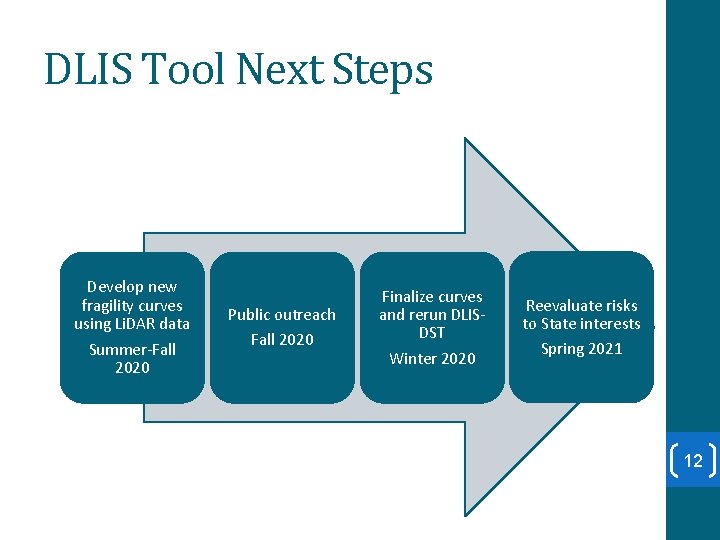 DLIS Tool Next Steps

Develop new fragility curves using LiDAR data

Summer-Fall 2020

Public outreach

Fall 2020

Finalize curves and rerun DLIS-DST

Winter 2020

Reevaluate risks to State interests

Spring 2021

12